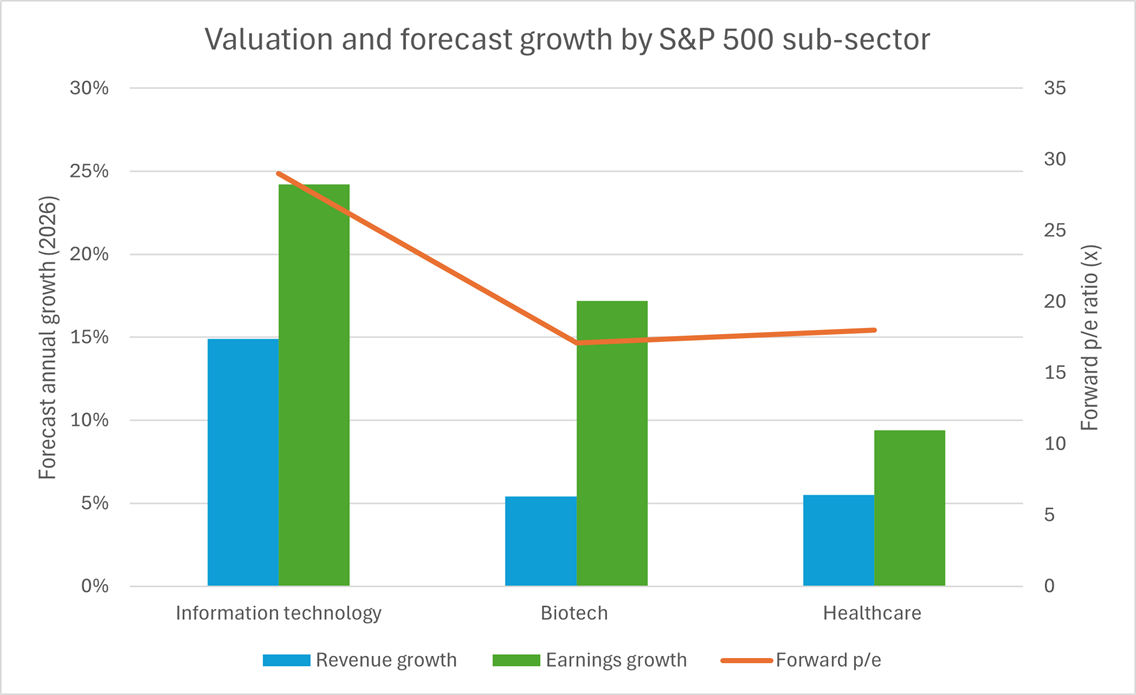 Valuation and forecast growth by S&P 500 sub-sector

Forecast annual growth (2026)

30%
25%
20%
15%
10%
5%
0%

Forward p/e ratio (x)

35
30
25
20
15
10
5
0

Information technology
Biotech
Healthcare

Revenue growth
Earnings growth
Forward p/e